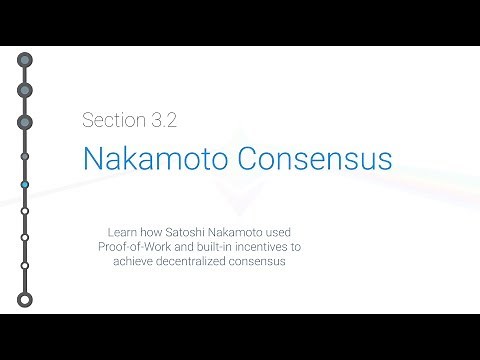 Section 3.2

Nakamoto Consensus

Learn how Satoshi Nakamoto used Proof-of-Work and built-in incentives to achieve decentralized consensus